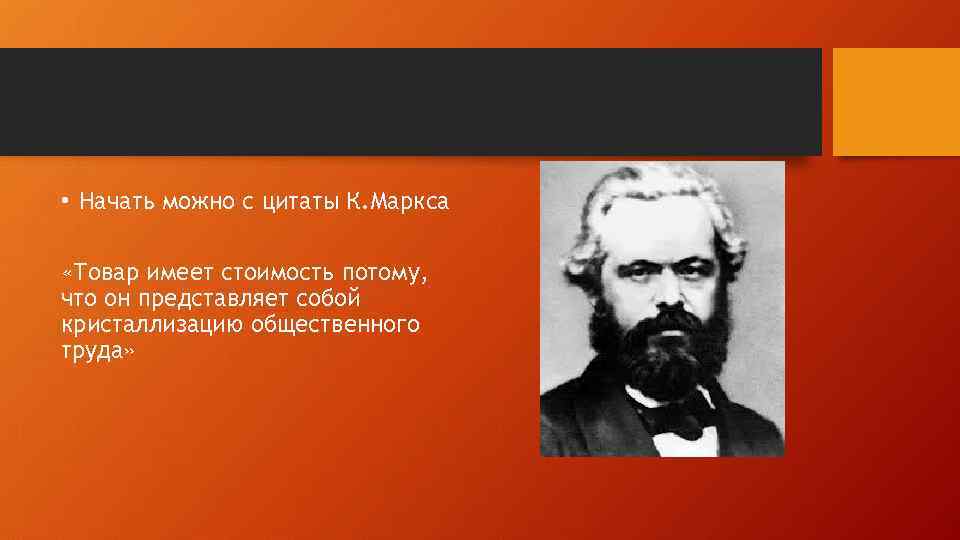 • Начать можно с цитаты К.Маркса

«Товар имеет стоимость потому, что он представляет собой кристаллизацию общественного труда»